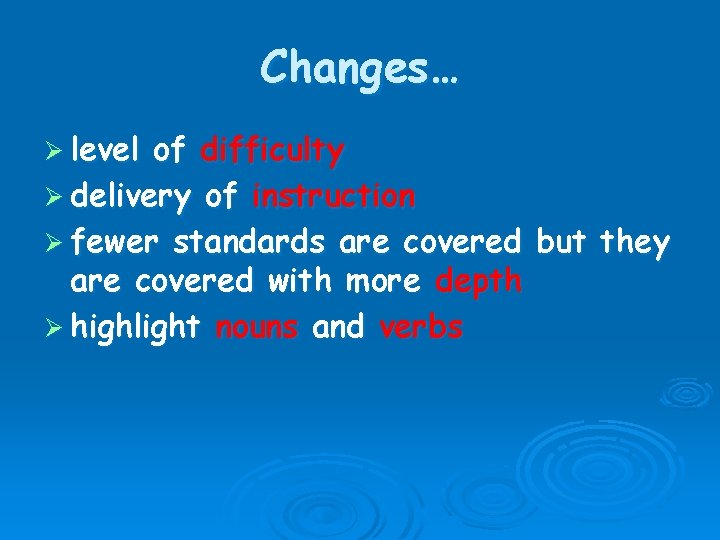 Changes…

➢ level of difficulty
➢ delivery of instruction
➢ fewer standards are covered but they are covered with more depth
➢ highlight nouns and verbs